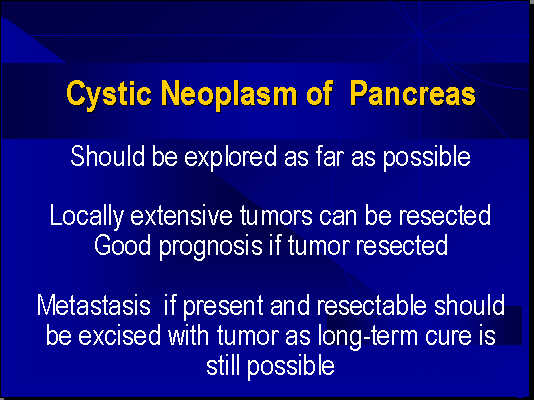 Cystic Neoplasm of Pancreas

Should be explored as far as possible

Locally extensive tumors can be resected
Good prognosis if tumor resected

Metastasis if present and resectable should be excised with tumor as long-term cure is still possible